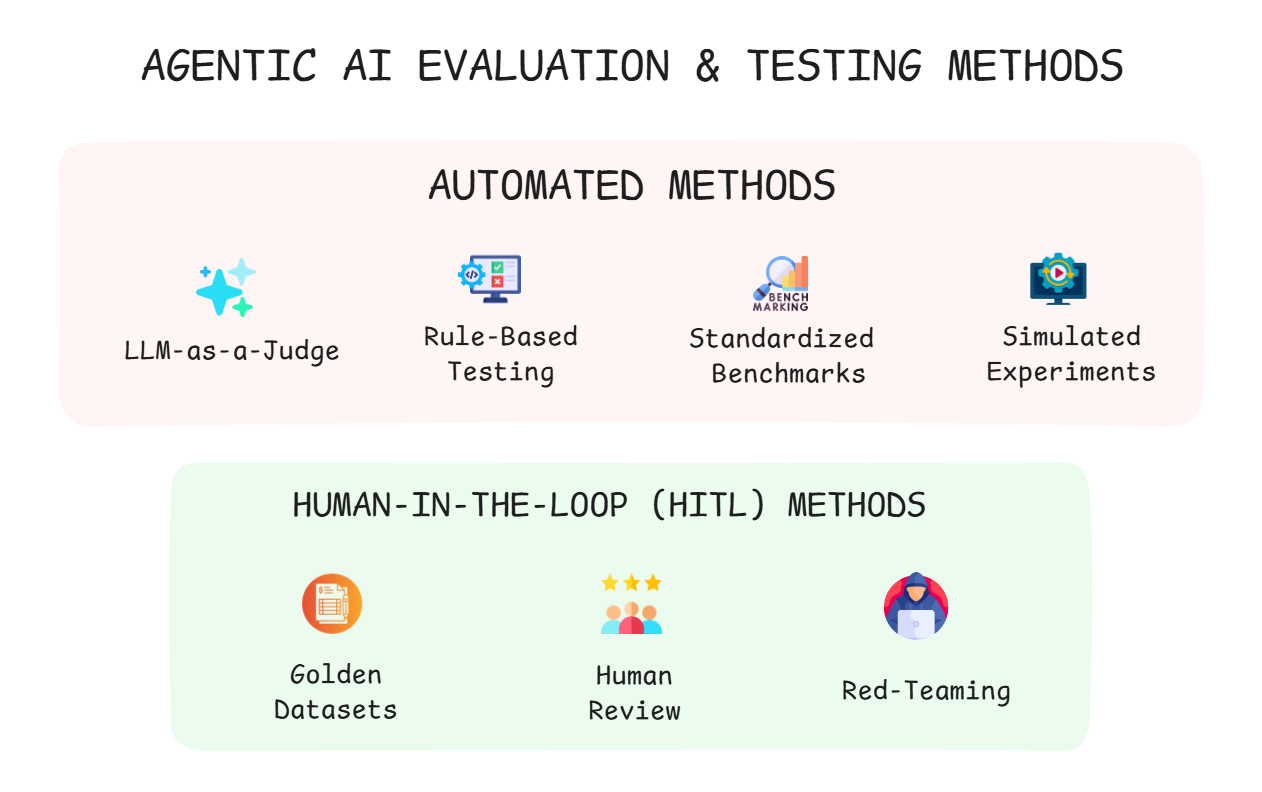 AGENTIC AI EVALUATION & TESTING METHODS

AUTOMATED METHODS

LLM-as-a-Judge

Rule-Based Testing

BENCH MARKING

Standardized Benchmarks

Simulated Experiments

HUMAN-IN-THE-LOOP (HITL) METHODS

Golden Datasets

Human Review

Red-Teaming